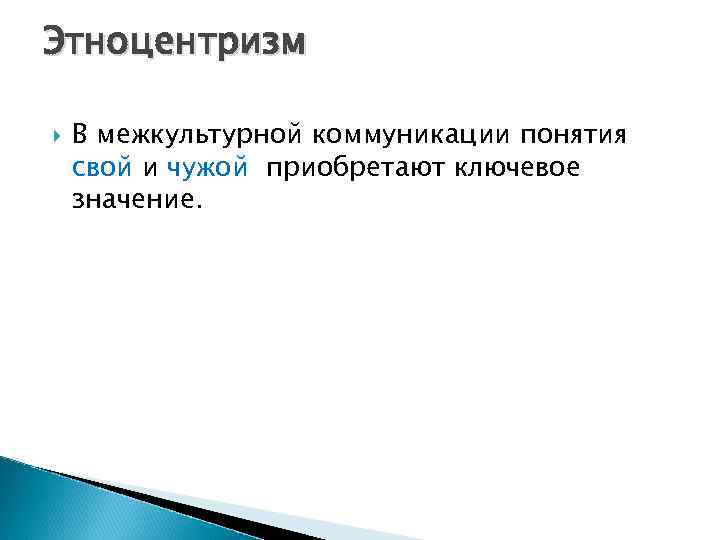 Этноцентризм

В межкультурной коммуникации понятия свой и чужой приобретают ключевое значение.